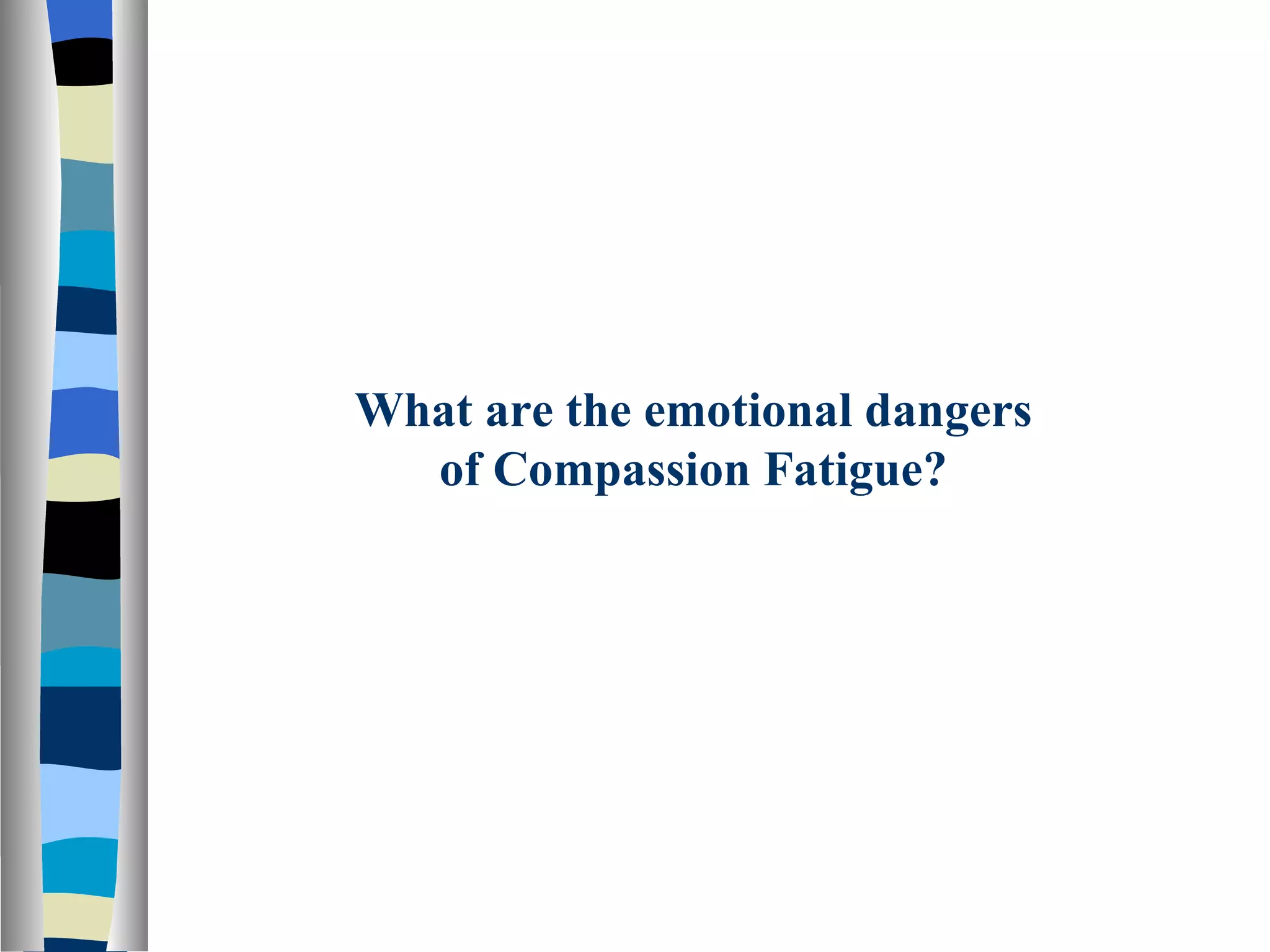 What are the emotional dangers of Compassion Fatigue?